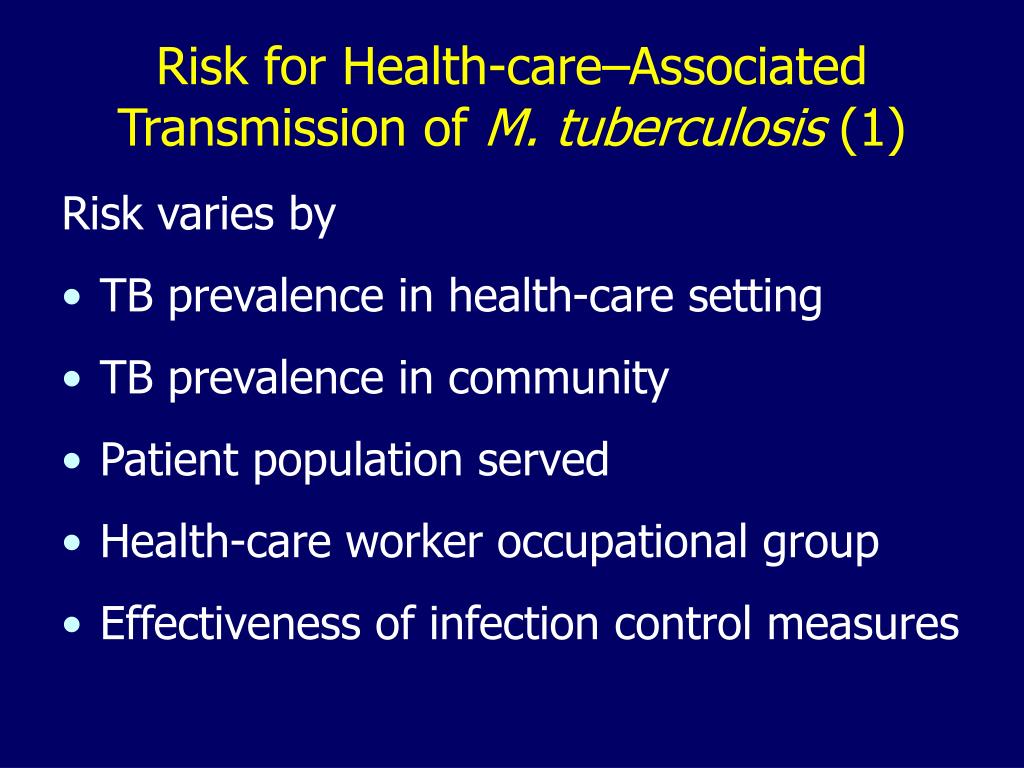 Risk for Health-care–Associated Transmission of M. tuberculosis (1)

Risk varies by

• TB prevalence in health-care setting
• TB prevalence in community
• Patient population served
• Health-care worker occupational group
• Effectiveness of infection control measures